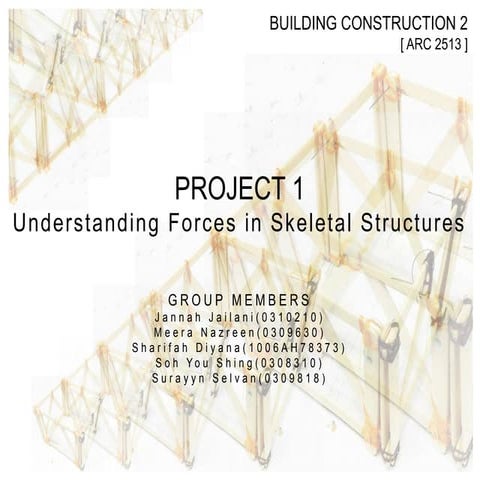 BUILDING CONSTRUCTION 2
[ ARC 2513 ]

PROJECT 1
Understanding Forces in Skeletal Structures

GROUP MEMBERS
Jannah Jailani(0310210)
Meera Nazreen(0309630)
Sharifah Diyana(1006AH78373)
Soh You Shing(0308310)
Surayyn Selvan(0309818)